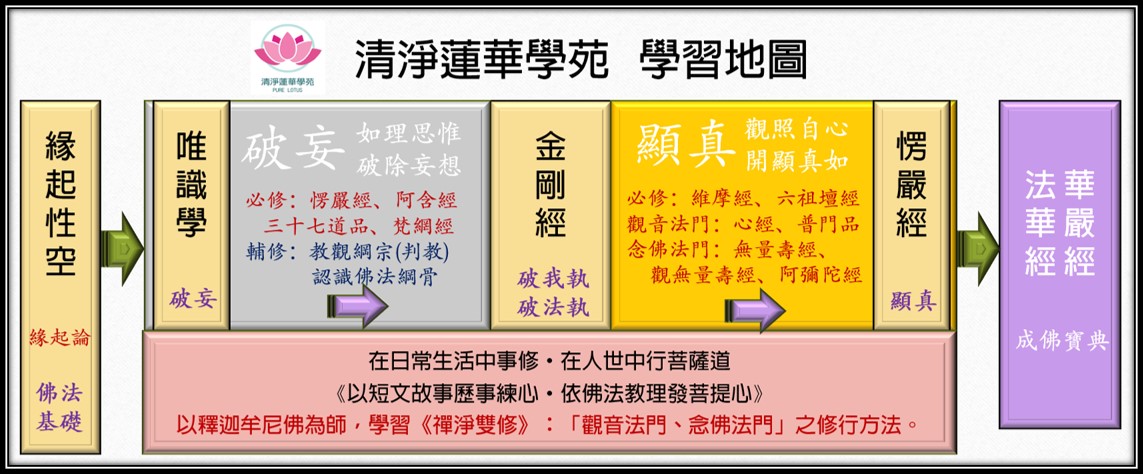 清淨蓮華學苑
PURE LOTUS

清淨蓮華學苑　學習地圖

緣起性空

緣起論

佛法基礎

唯識學

破妄

破妄　如理思惟　破除妄想

必修：愣嚴經、阿含經　三十七道品、梵網經
輔修：教觀綱宗(判教)　認識佛法綱骨

金剛經

破我執　破法執

顯真　觀照自心　開顯真如

必修：維摩經、六祖壇經
觀音法門：心經、普門品
念佛法門：無量壽經、觀無量壽經、阿彌陀經

愣嚴經

顯真

法華經

華嚴經

成佛寶典

在日常生活中事修・在人世中行菩薩道
《以短文故事歷事練心・依佛法教理發菩提心》
以釋迦牟尼佛為師，學習《禪淨雙修》：「觀音法門、念佛法門」之修行方法。